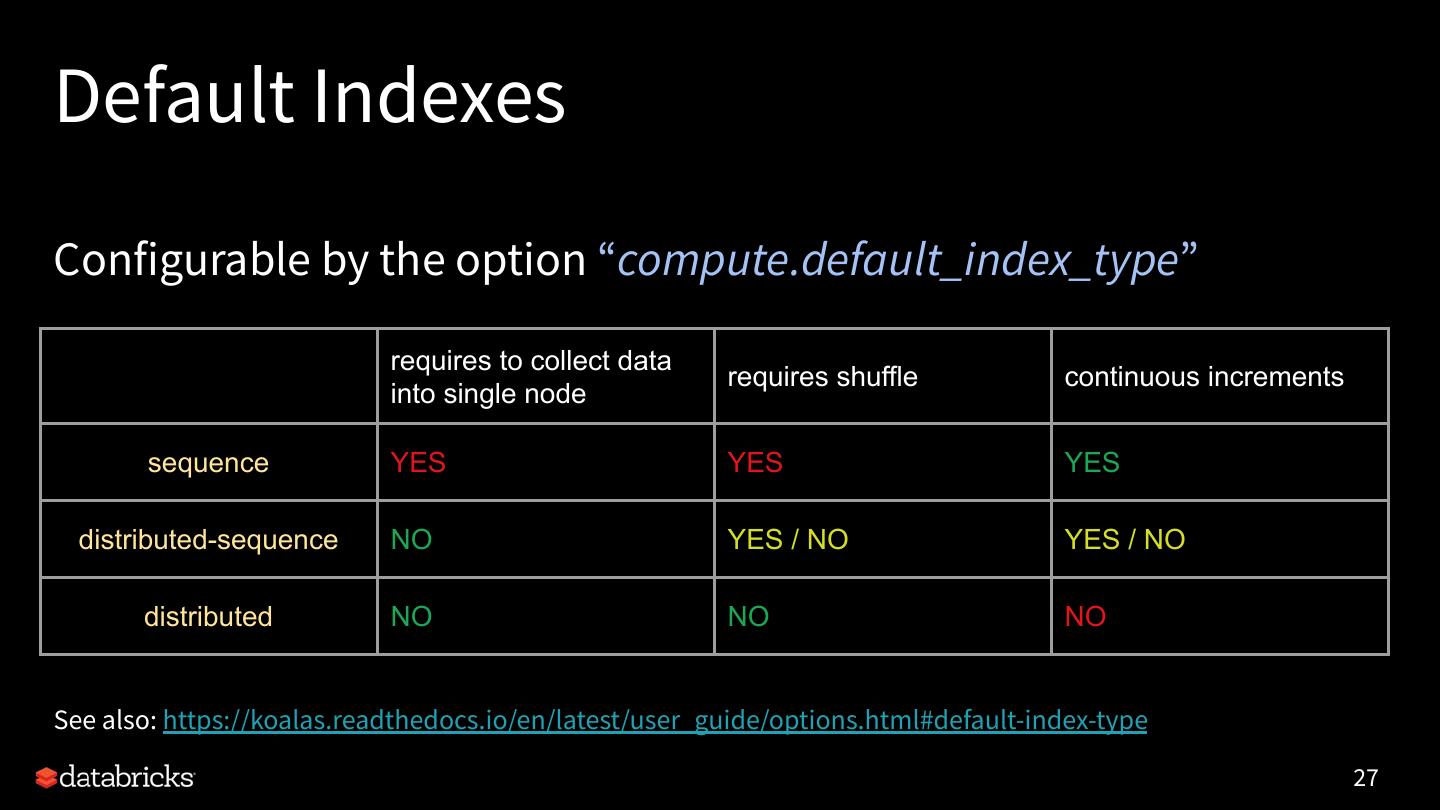 Default Indexes

Configurable by the option “compute.default_index_type”

| | requires to collect data into single node | requires shuffle | continuous increments |
|---|---|---|---|
| sequence | YES | YES | YES |
| distributed-sequence | NO | YES / NO | YES / NO |
| distributed | NO | NO | NO |

See also: https://koalas.readthedocs.io/en/latest/user_guide/options.html#default-index-type

databricks

27